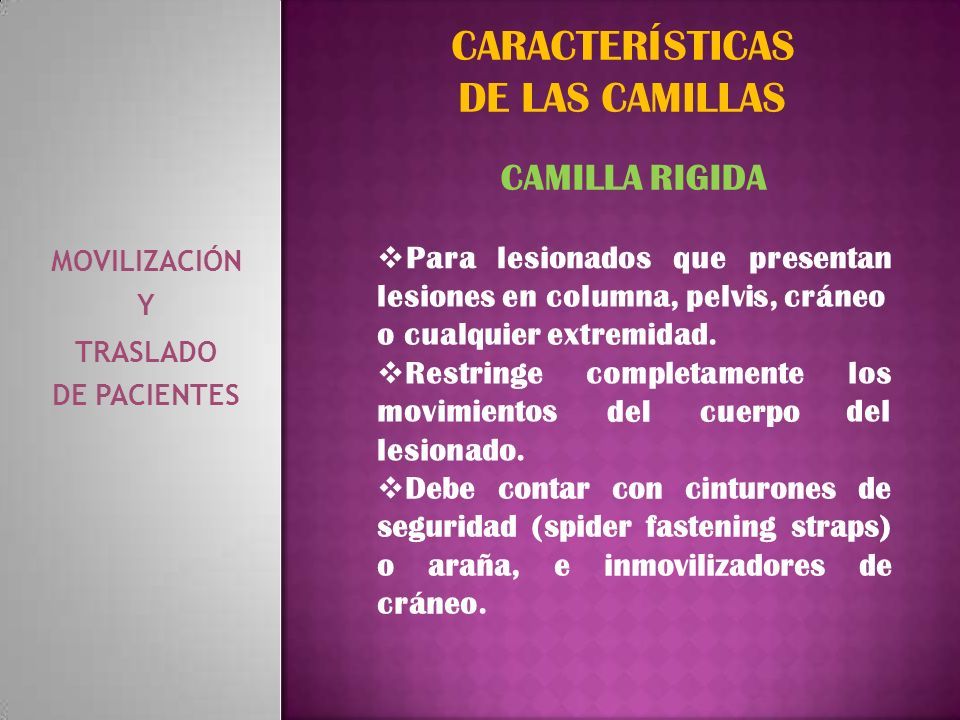 MOVILIZACIÓN
Y
TRASLADO
DE PACIENTES

CARACTERÍSTICAS
DE LAS CAMILLAS

CAMILLA RIGIDA

❖Para lesionados que presentan lesiones en columna, pelvis, cráneo o cualquier extremidad.
❖Restringe completamente los movimientos del cuerpo del lesionado.
❖Debe contar con cinturones de seguridad (spider fastening straps) o araña, e inmovilizadores de cráneo.